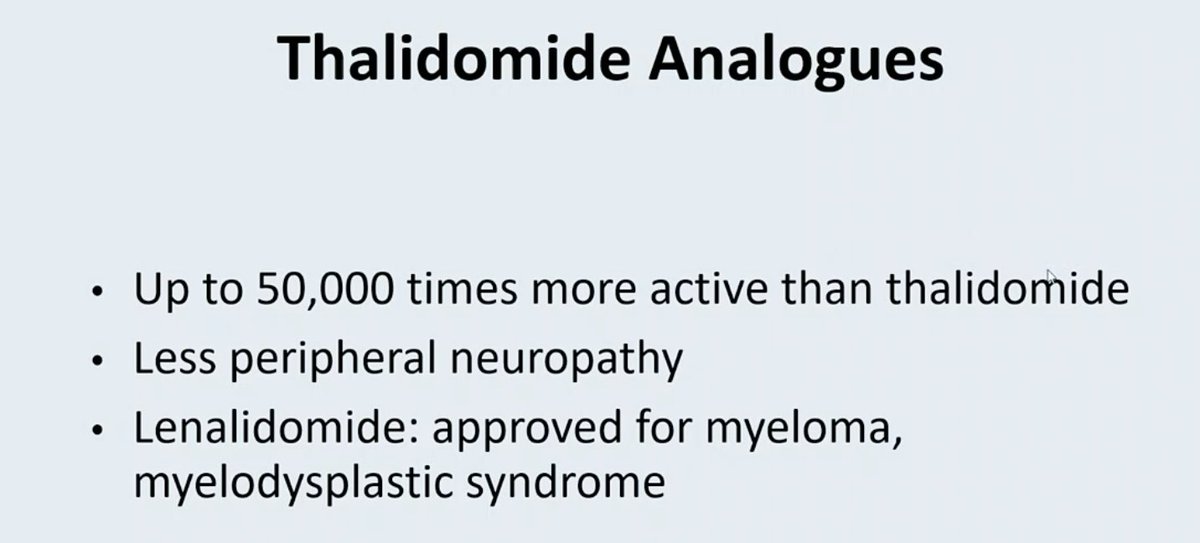 Thalidomide Analogues

• Up to 50,000 times more active than thalidomide
• Less peripheral neuropathy
• Lenalidomide: approved for myeloma, myelodysplastic syndrome